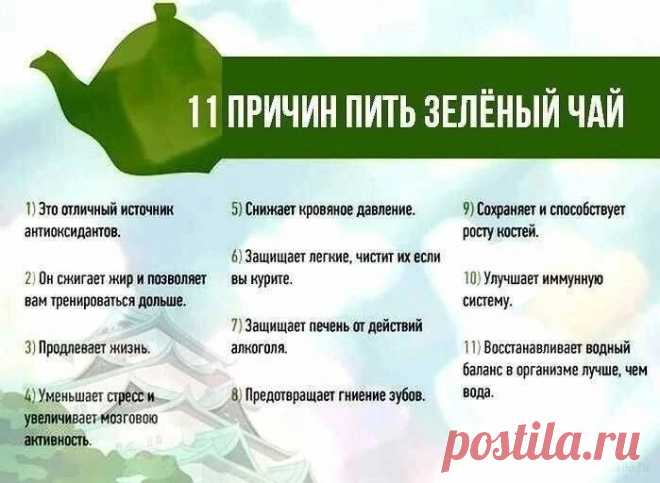 11 ПРИЧИН ПИТЬ ЗЕЛЁНЫЙ ЧАЙ

1) Это отличный источник антиоксидантов.

2) Он сжигает жир и позволяет вам тренироваться дольше.

3) Продлевает жизнь.

4) Уменьшает стресс и увеличивает мозговою активность.

5) Снижает кровяное давление.

6) Защищает легкие, чистит их если вы курите.

7) Защищает печень от действий алкоголя.

8) Предотвращает гниение зубов.

9) Сохраняет и способствует росту костей.

10) Улучшает иммунную систему.

11) Восстанавливает водный баланс в организме лучше, чем вода.

postila.ru